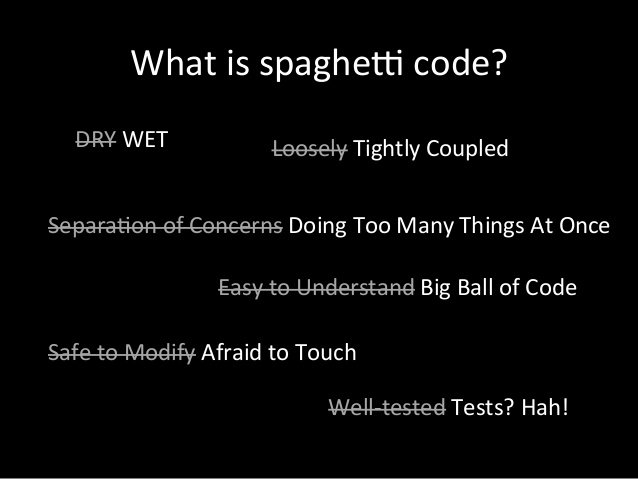 What is spaghetti code?

~~DRY~~ WET

~~Loosely~~ Tightly Coupled

~~Separation of Concerns~~ Doing Too Many Things At Once

~~Easy to Understand~~ Big Ball of Code

~~Safe to Modify~~ Afraid to Touch

~~Well-tested~~ Tests? Hah!